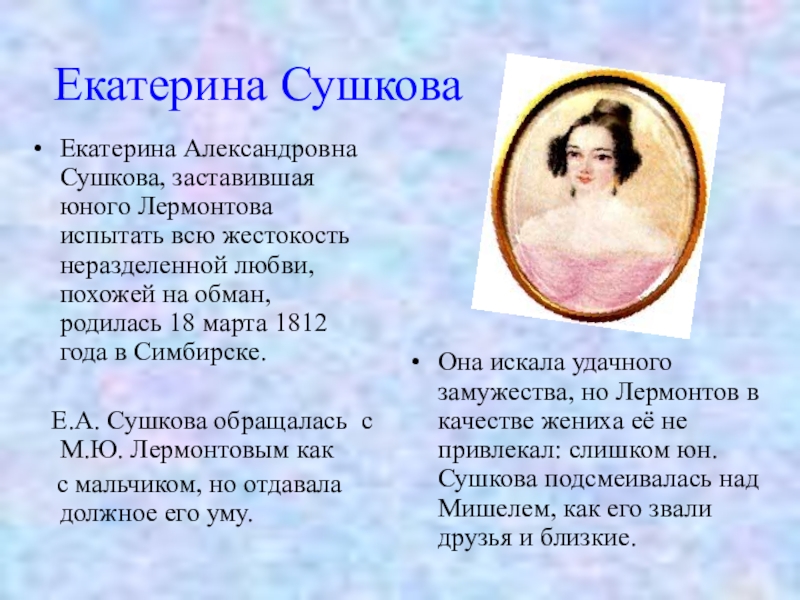 Екатерина Сушкова

• Екатерина Александровна Сушкова, заставившая юного Лермонтова испытать всю жестокость неразделенной любви, похожей на обман, родилась 18 марта 1812 года в Симбирске.

Е.А. Сушкова обращалась с М.Ю. Лермонтовым как с мальчиком, но отдавала должное его уму.

• Она искала удачного замужества, но Лермонтов в качестве жениха её не привлекал: слишком юн. Сушкова подсмеивалась над Мишелем, как его звали друзья и близкие.